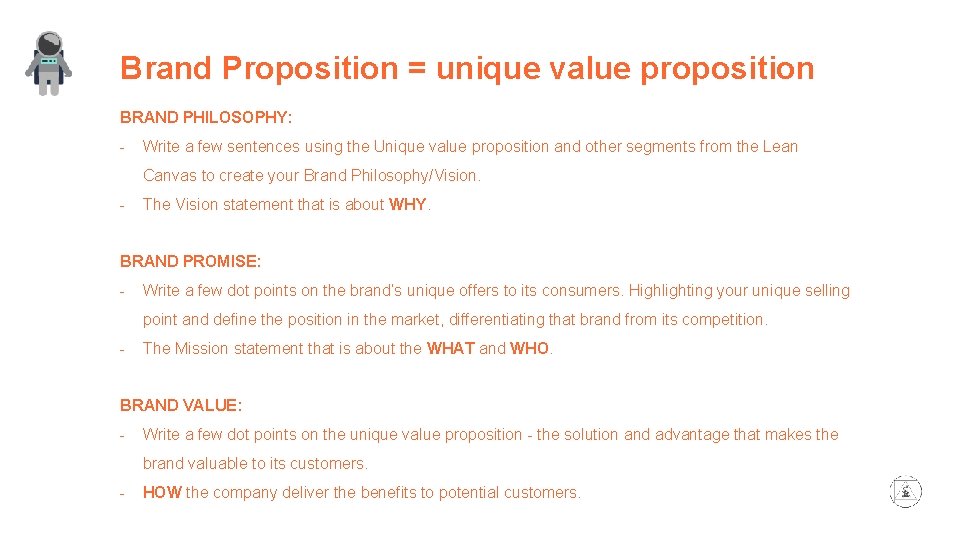 Brand Proposition = unique value proposition

BRAND PHILOSOPHY:

- Write a few sentences using the Unique value proposition and other segments from the Lean Canvas to create your Brand Philosophy/Vision.
- The Vision statement that is about WHY.

BRAND PROMISE:

- Write a few dot points on the brand's unique offers to its consumers. Highlighting your unique selling point and define the position in the market, differentiating that brand from its competition.
- The Mission statement that is about the WHAT and WHO.

BRAND VALUE:

- Write a few dot points on the unique value proposition - the solution and advantage that makes the brand valuable to its customers.
- HOW the company deliver the benefits to potential customers.